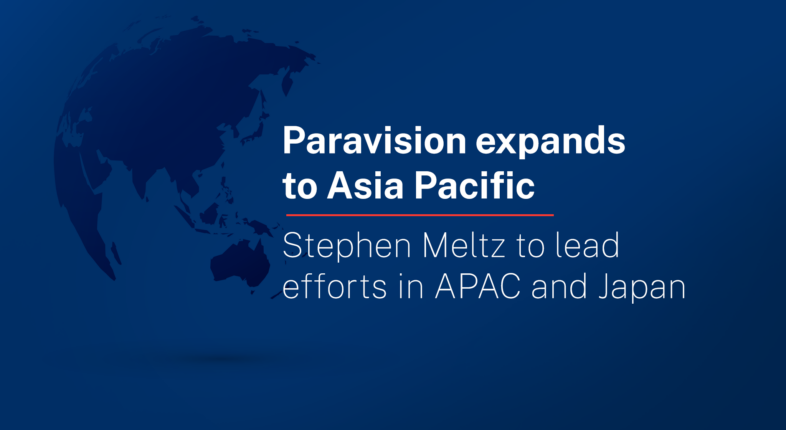 Paravision expands to Asia Pacific

Stephen Meltz to lead efforts in APAC and Japan